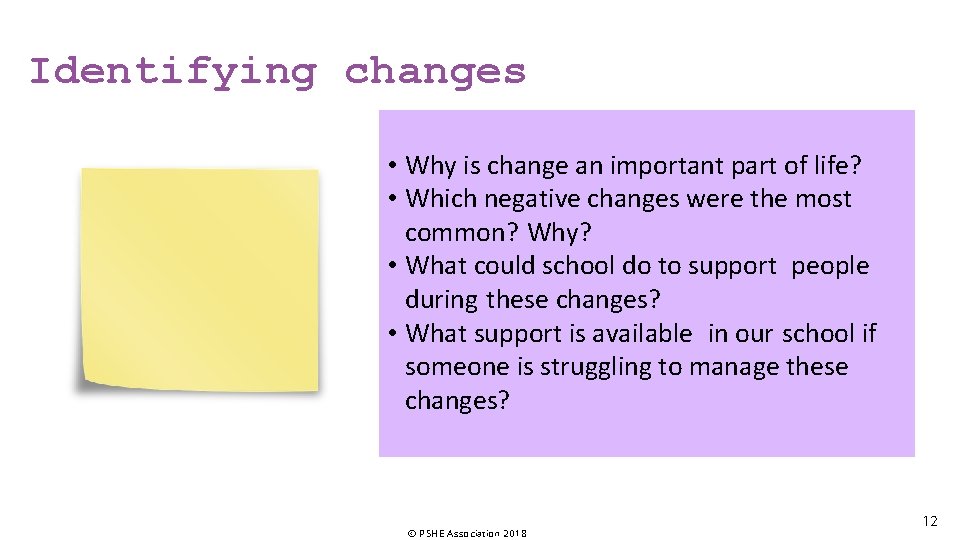 Identifying changes

• Why is change an important part of life?
• Which negative changes were the most common? Why?
• What could school do to support people during these changes?
• What support is available in our school if someone is struggling to manage these changes?

© PSHE Association 2018

12